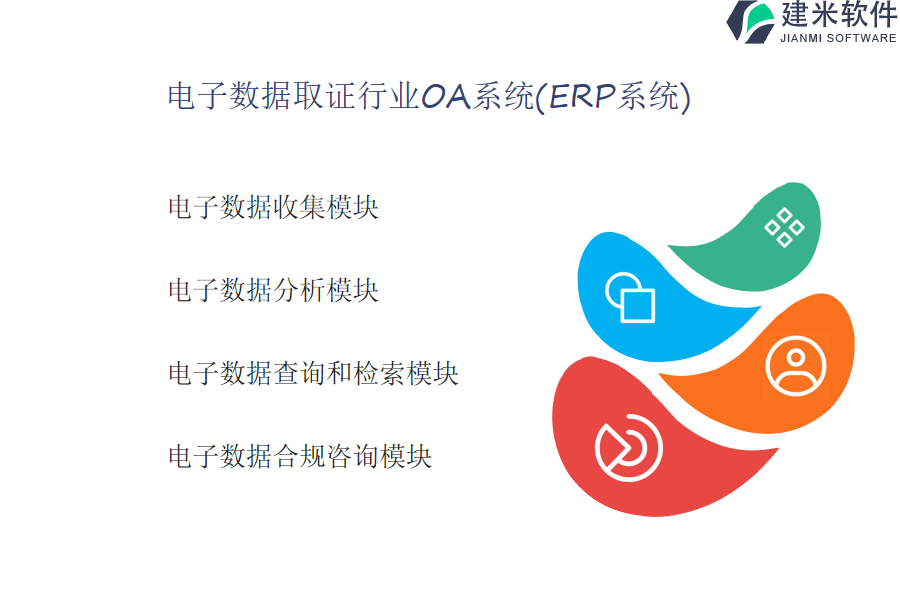 建米软件
JIANMI SOFTWARE

电子数据取证行业OA系统(ERP系统)

电子数据收集模块

电子数据分析模块

电子数据查询和检索模块

电子数据合规咨询模块